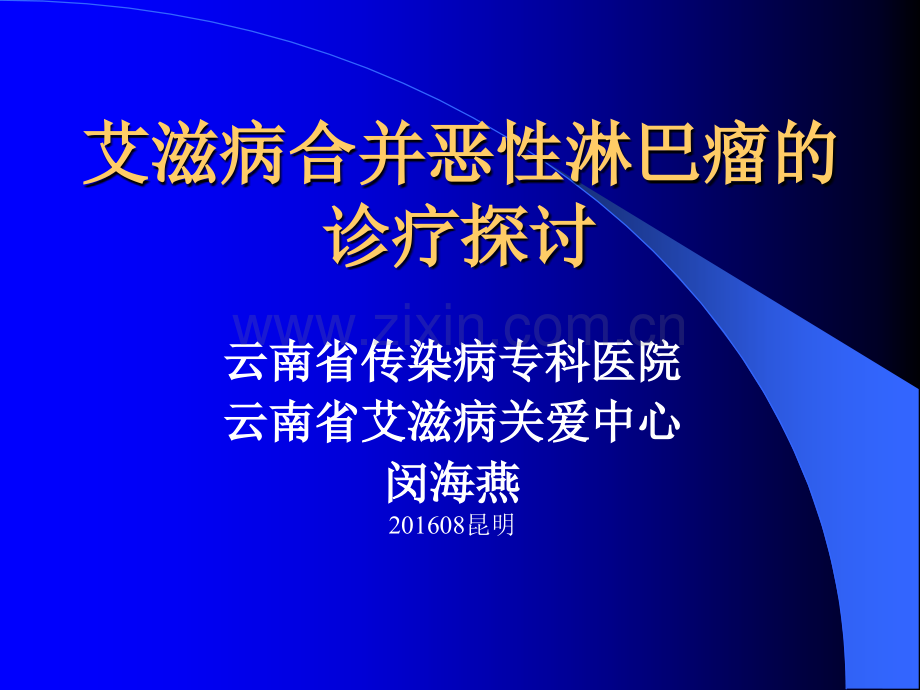 艾滋病合并恶性淋巴瘤的诊疗探讨

www.zixin.com.cn

云南省传染病专科医院
云南省艾滋病关爱中心
闵海燕
201608昆明